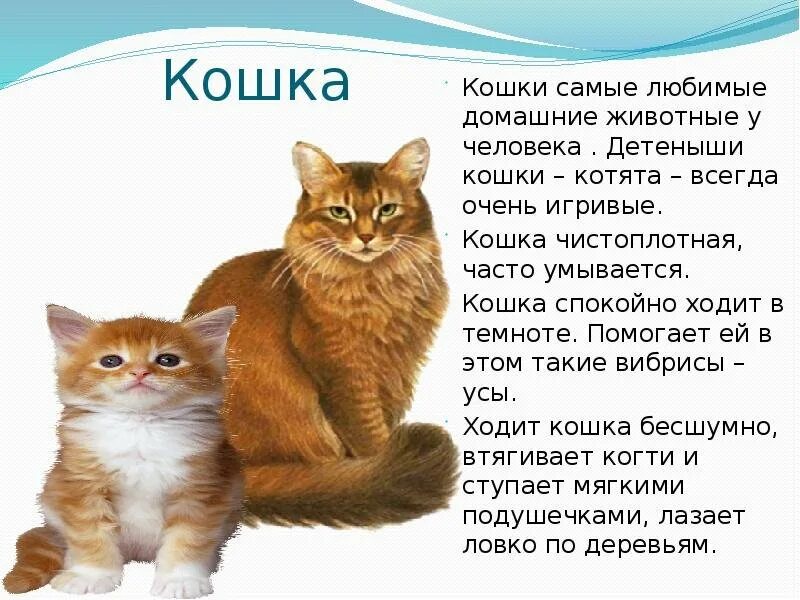 Кошка

Кошки самые любимые домашние животные у человека . Детеныши кошки – котята – всегда очень игривые.

Кошка чистоплотная, часто умывается.

Кошка спокойно ходит в темноте. Помогает ей в этом такие вибрисы – усы.

Ходит кошка бесшумно, втягивает когти и ступает мягкими подушечками, лазает ловко по деревьям.